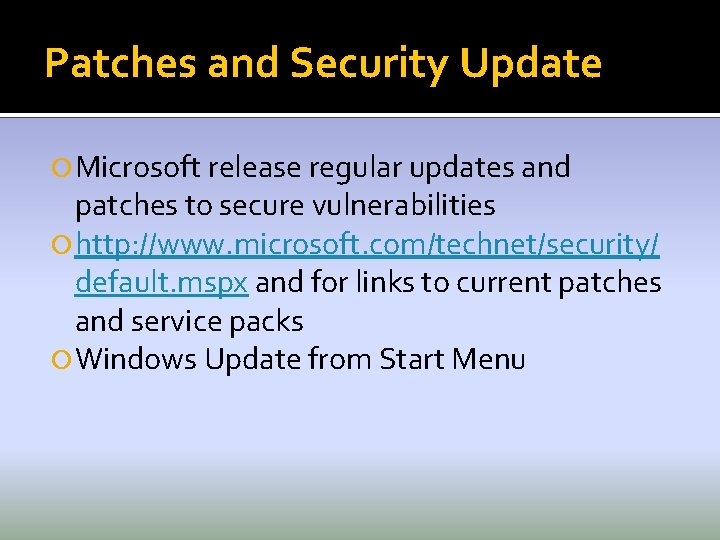 Patches and Security Update

Microsoft release regular updates and patches to secure vulnerabilities

http://www.microsoft.com/technet/security/default.mspx and for links to current patches and service packs

Windows Update from Start Menu